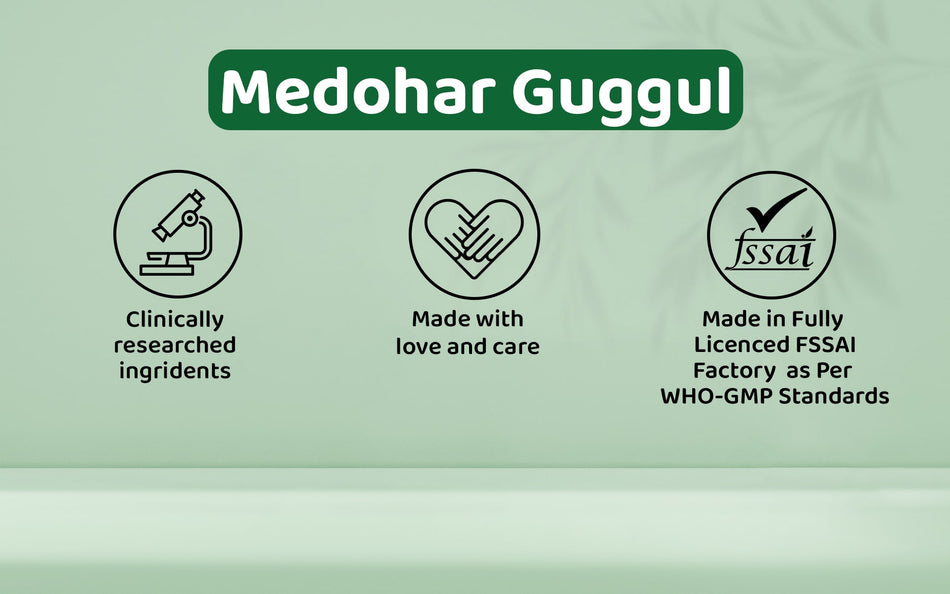 Medohar Guggul

Clinically researched ingridents

Made with love and care

fssai

Made in Fully Licenced FSSAI Factory as Per WHO-GMP Standards